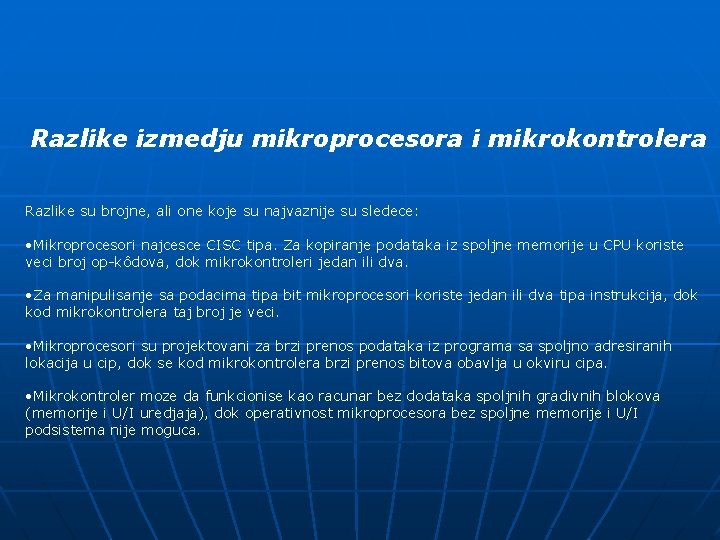 Razlike izmedju mikroprocesora i mikrokontrolera

Razlike su brojne, ali one koje su najvaznije su sledece:

•Mikroprocesori najcesce CISC tipa. Za kopiranje podataka iz spoljne memorije u CPU koriste veci broj op-kôdova, dok mikrokontroleri jedan ili dva.

•Za manipulisanje sa podacima tipa bit mikroprocesori koriste jedan ili dva tipa instrukcija, dok kod mikrokontrolera taj broj je veci.

•Mikroprocesori su projektovani za brzi prenos podataka iz programa sa spoljno adresiranih lokacija u cip, dok se kod mikrokontrolera brzi prenos bitova obavlja u okviru cipa.

•Mikrokontroler moze da funkcionise kao racunar bez dodataka spoljnih gradivnih blokova (memorije i U/I uredjaja), dok operativnost mikroprocesora bez spoljne memorije i U/I podsistema nije moguca.